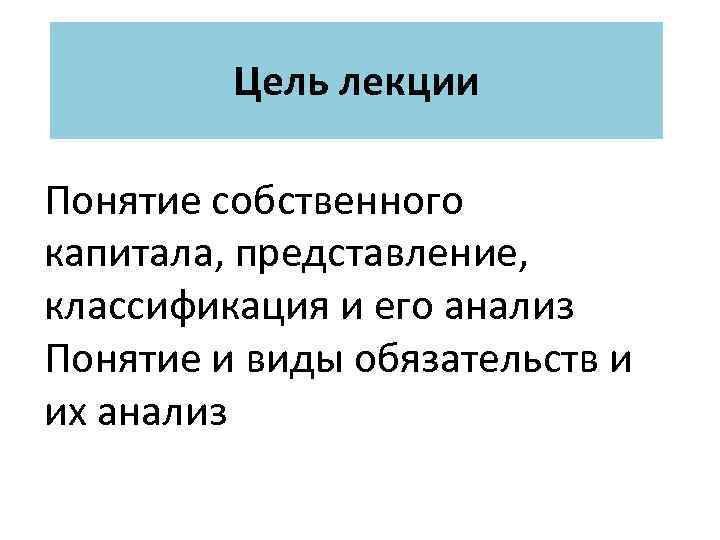 Цель лекции

Понятие собственного капитала, представление, классификация и его анализ
Понятие и виды обязательств и их анализ